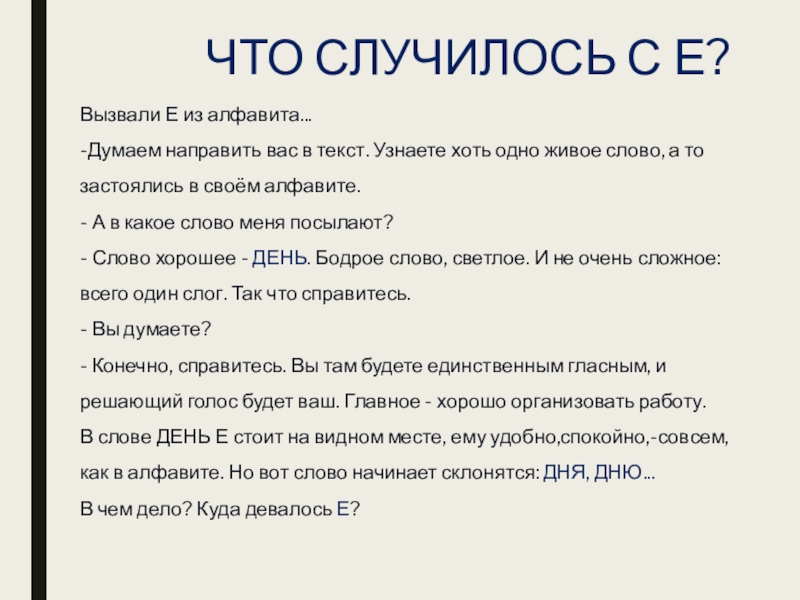 ЧТО СЛУЧИЛОСЬ С Е?

Вызвали Е из алфавита...

-Думаем направить вас в текст. Узнаете хоть одно живое слово, а то застоялись в своём алфавите.

- А в какое слово меня посылают?

- Слово хорошее - ДЕНЬ. Бодрое слово, светлое. И не очень сложное: всего один слог. Так что справитесь.

- Вы думаете?

- Конечно, справитесь. Вы там будете единственным гласным, и решающий голос будет ваш. Главное - хорошо организовать работу.

В слове ДЕНЬ Е стоит на видном месте, ему удобно,спокойно,-совсем, как в алфавите. Но вот слово начинает склонятся: ДНЯ, ДНЮ...

В чем дело? Куда девалось Е?